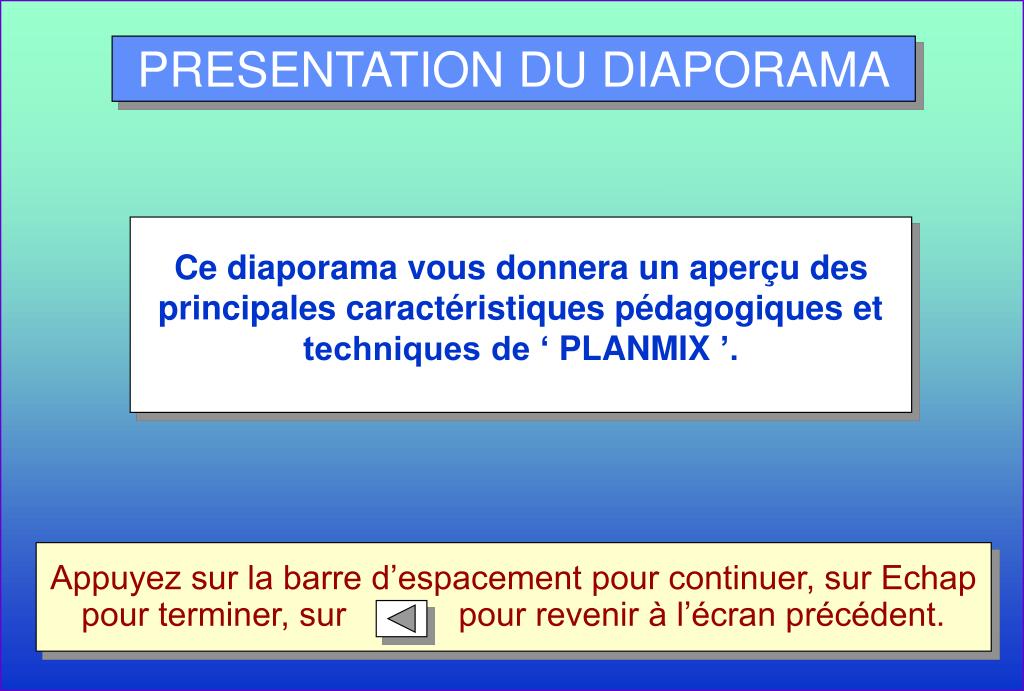 PRESENTATION DU DIAPORAMA

Ce diaporama vous donnera un aperçu des principales caractéristiques pédagogiques et techniques de ‘ PLANMIX ’.

Appuyez sur la barre d’espacement pour continuer, sur Echap pour terminer, sur pour revenir à l’écran précédent.